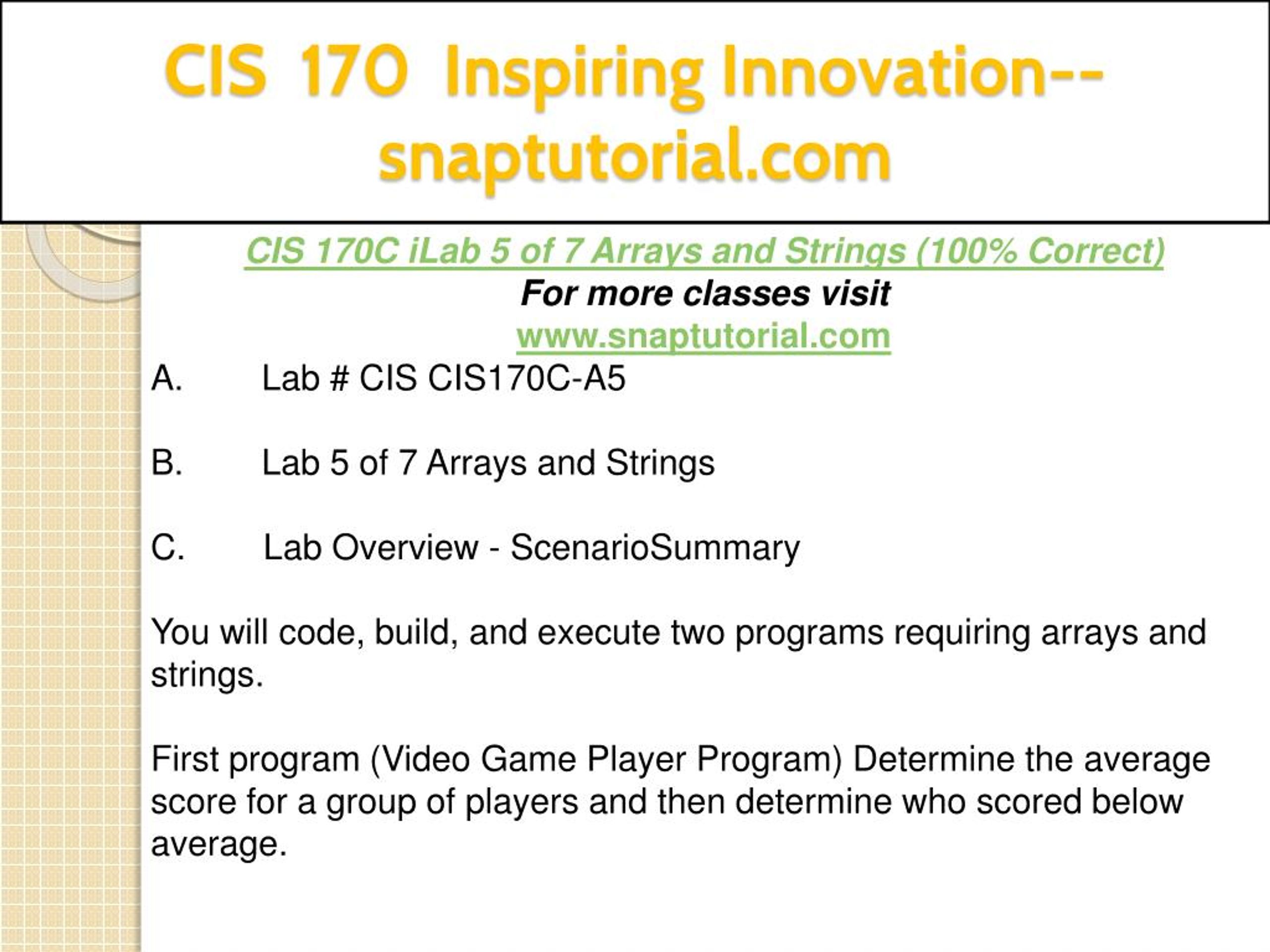 CIS 170 Inspiring Innovation--snaptutorial.com

CIS 170C iLab 5 of 7 Arrays and Strings (100% Correct)
For more classes visit
www.snaptutorial.com

A. Lab # CIS CIS170C-A5

B. Lab 5 of 7 Arrays and Strings

C. Lab Overview - ScenarioSummary

You will code, build, and execute two programs requiring arrays and strings.

First program (Video Game Player Program) Determine the average score for a group of players and then determine who scored below average.